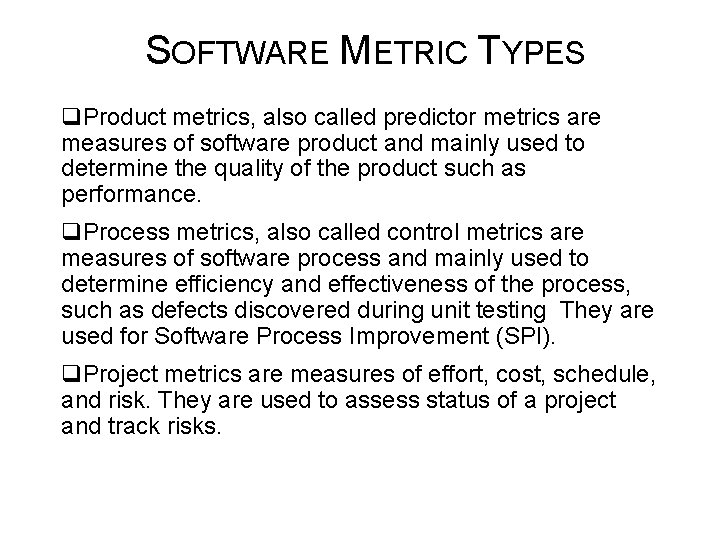 SOFTWARE METRIC TYPES

❑Product metrics, also called predictor metrics are measures of software product and mainly used to determine the quality of the product such as performance.

❑Process metrics, also called control metrics are measures of software process and mainly used to determine efficiency and effectiveness of the process, such as defects discovered during unit testing They are used for Software Process Improvement (SPI).

❑Project metrics are measures of effort, cost, schedule, and risk. They are used to assess status of a project and track risks.